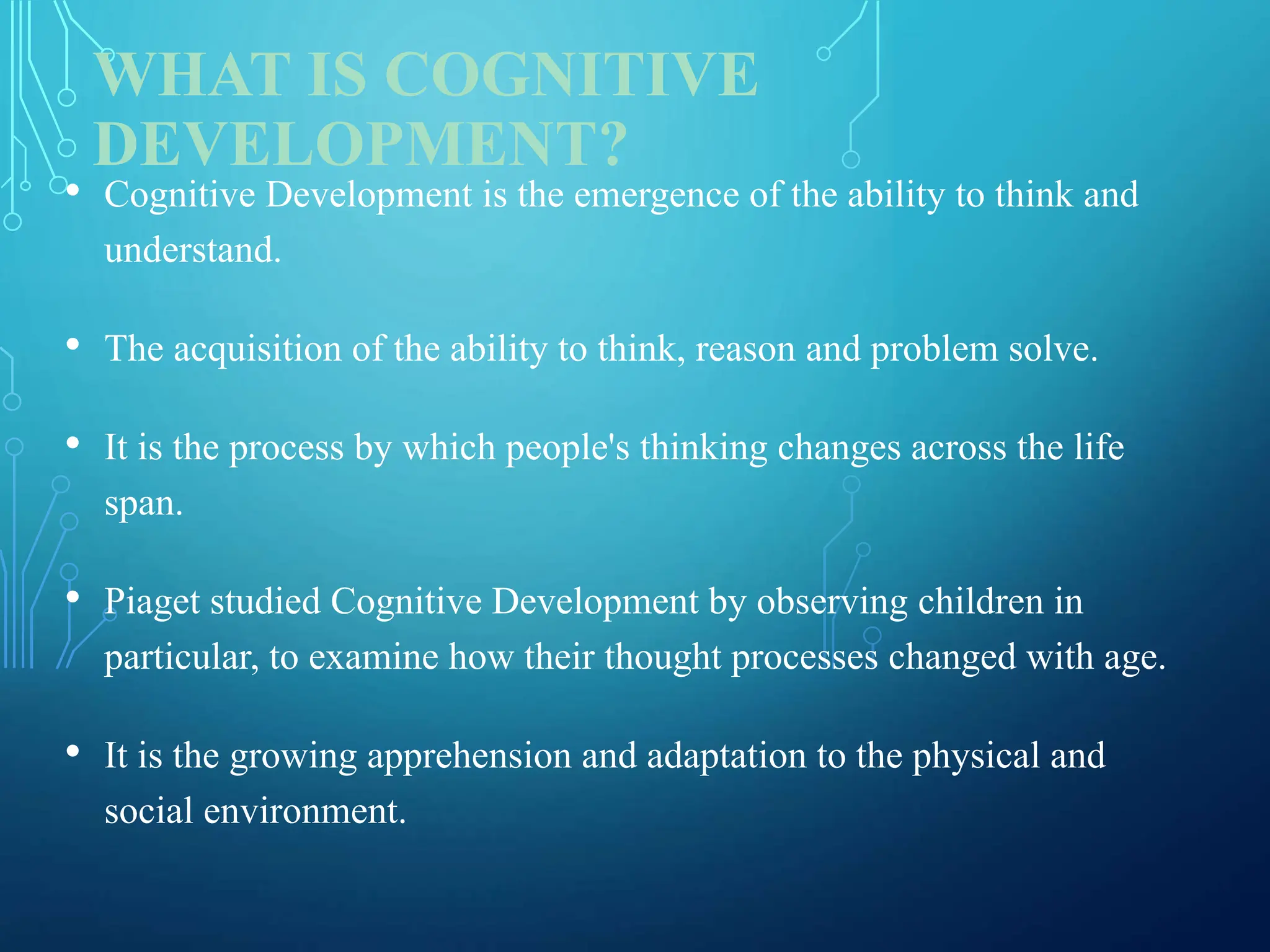 WHAT IS COGNITIVE DEVELOPMENT?

• Cognitive Development is the emergence of the ability to think and understand.

• The acquisition of the ability to think, reason and problem solve.

• It is the process by which people's thinking changes across the life span.

• Piaget studied Cognitive Development by observing children in particular, to examine how their thought processes changed with age.

• It is the growing apprehension and adaptation to the physical and social environment.